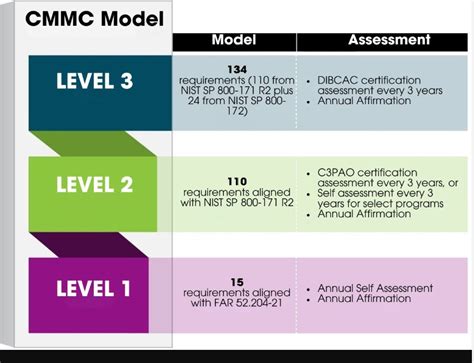 CMMC Model

| | Model | Assessment |
|---|---|---|
| LEVEL 3 | **134** requirements (110 from NIST SP 800-171 R2 plus 24 from NIST SP 800-172) | • DIBCAC certification assessment every 3 years • Annual Affirmation |
| LEVEL 2 | **110** requirements aligned with NIST SP 800-171 R2 | • C3PAO certification assessment every 3 years, or • Self assessment every 3 years for select programs • Annual Affirmation |
| LEVEL 1 | **15** requirements aligned with FAR 52.204-21 | • Annual Self Assessment • Annual Affirmation |